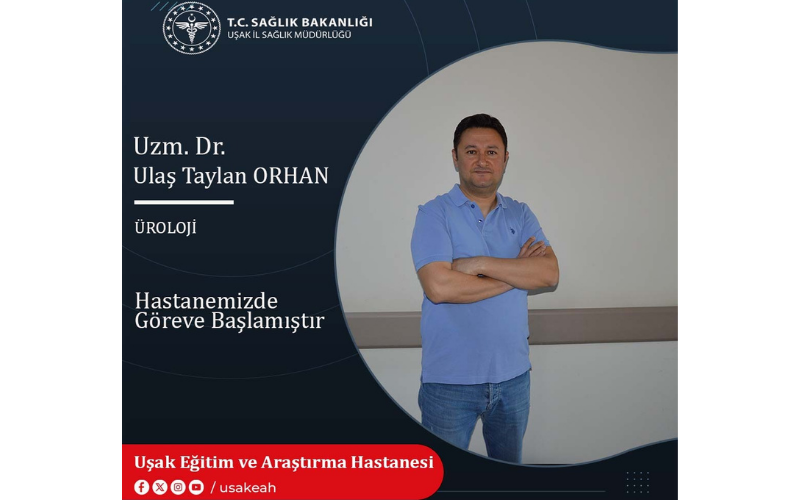 T.C. SAĞLIK BAKANLIĞI
UŞAK İL SAĞLIK MÜDÜRLÜĞÜ

Uzm. Dr.
Ulaş Taylan ORHAN

ÜROLOJİ

Hastanemizde
Göreve Başlamıştır

Uşak Eğitim ve Araştırma Hastanesi
/ usakeah